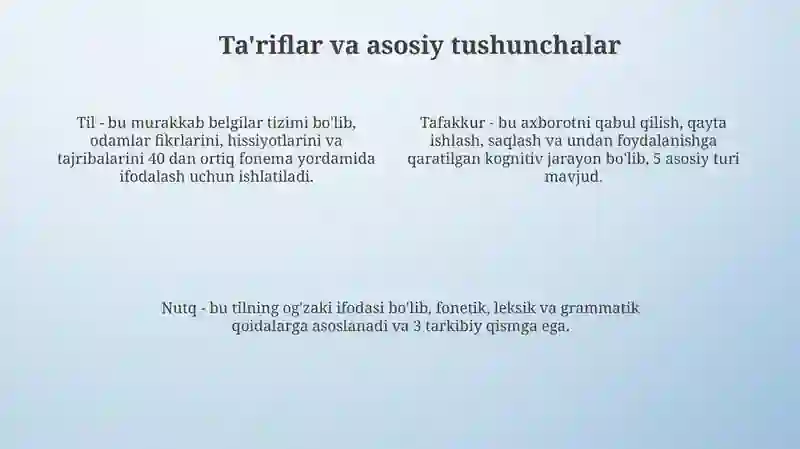 Ta'riflar va asosiy tushunchalar

Til - bu murakkab belgilar tizimi bo'lib, odamlar fikrlarini, hissiyotlarini va tajribalarini 40 dan ortiq fonema yordamida ifodalash uchun ishlatiladi.

Tafakkur - bu axborotni qabul qilish, qayta ishlash, saqlash va undan foydalanishga qaratilgan kognitiv jarayon bo'lib, 5 asosiy turi mavjud.

Nutq - bu tilning og'zaki ifodasi bo'lib, fonetik, leksik va grammatik qoidalarga asoslanadi va 3 tarkibiy qismga ega.